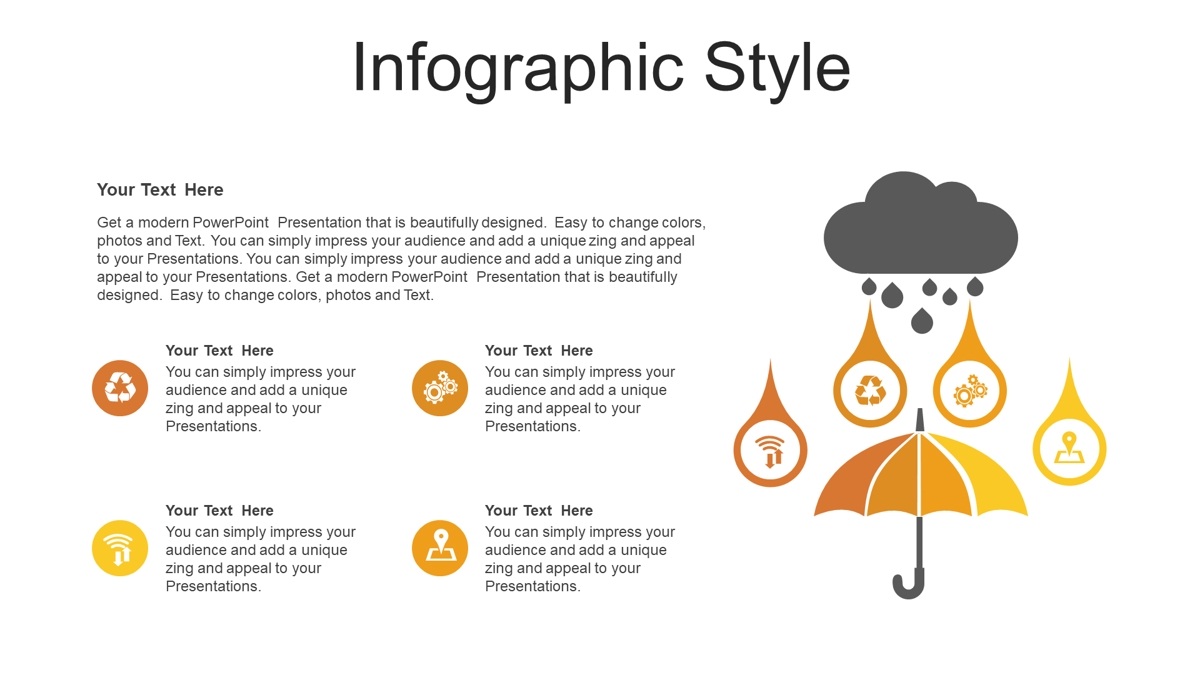 Infographic Style

Your Text Here

Get a modern PowerPoint Presentation that is beautifully designed. Easy to change colors, photos and Text. You can simply impress your audience and add a unique zing and appeal to your Presentations. You can simply impress your audience and add a unique zing and appeal to your Presentations. Get a modern PowerPoint Presentation that is beautifully designed. Easy to change colors, photos and Text.

Your Text Here
You can simply impress your audience and add a unique zing and appeal to your Presentations.

Your Text Here
You can simply impress your audience and add a unique zing and appeal to your Presentations.

Your Text Here
You can simply impress your audience and add a unique zing and appeal to your Presentations.

Your Text Here
You can simply impress your audience and add a unique zing and appeal to your Presentations.